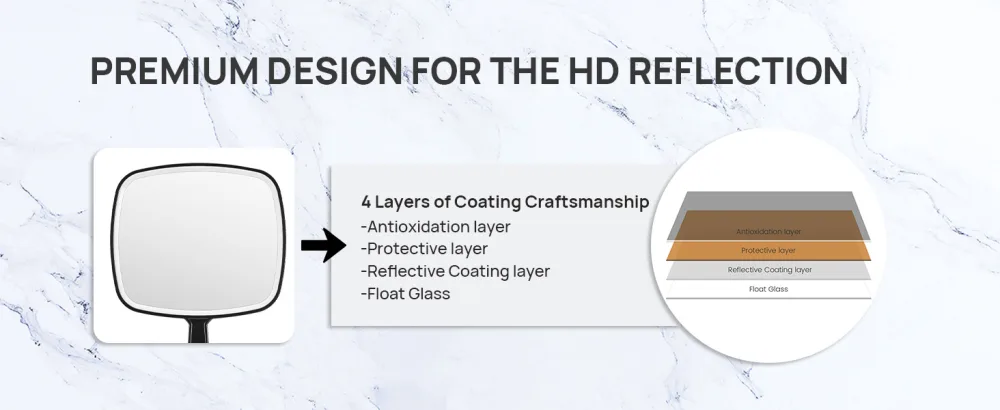 PREMIUM DESIGN FOR THE HD REFLECTION

4 Layers of Coating Craftsmanship
-Antioxidation layer
-Protective layer
-Reflective Coating layer
-Float Glass

Antioxidation layer
Protective layer
Reflective Coating layer
Float Glass